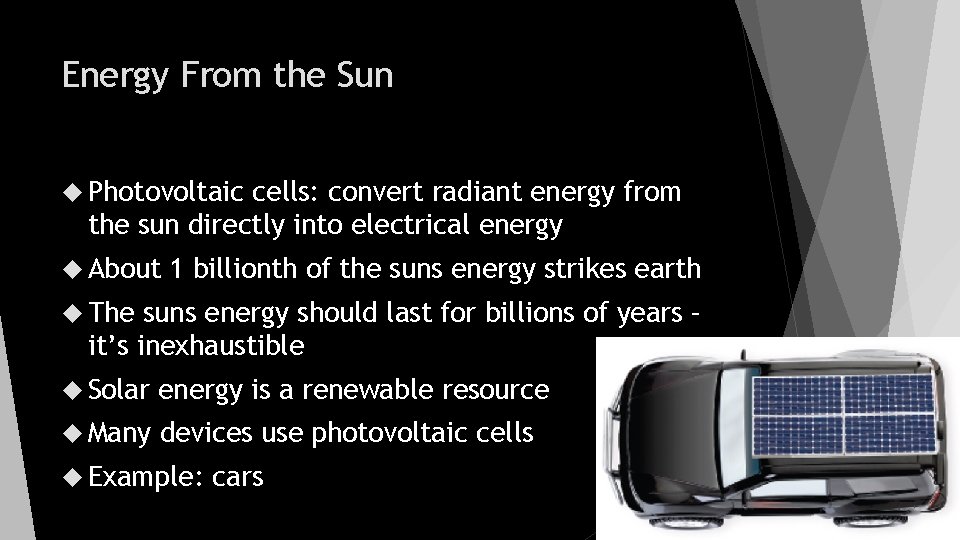 Energy From the Sun

◆ Photovoltaic cells: convert radiant energy from the sun directly into electrical energy
◆ About 1 billionth of the suns energy strikes earth
◆ The suns energy should last for billions of years – it's inexhaustible
◆ Solar energy is a renewable resource
◆ Many devices use photovoltaic cells
◆ Example: cars